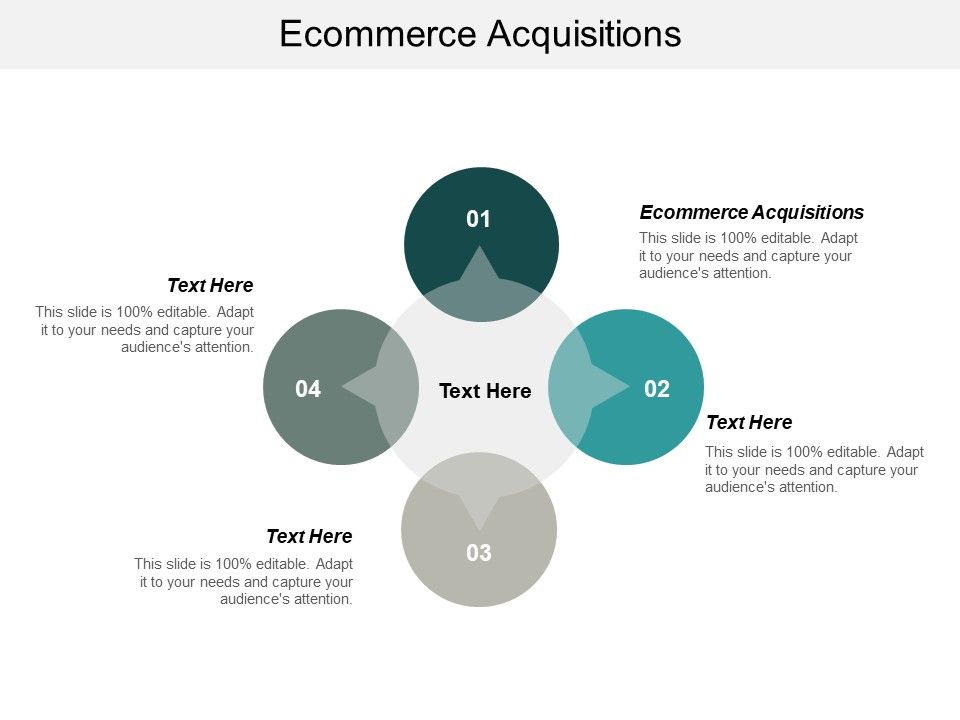 Ecommerce Acquisitions

01

Ecommerce Acquisitions
This slide is 100% editable. Adapt it to your needs and capture your audience's attention.

Text Here
This slide is 100% editable. Adapt it to your needs and capture your audience's attention.

04

Text Here

02

Text Here
This slide is 100% editable. Adapt it to your needs and capture your audience's attention.

Text Here
This slide is 100% editable. Adapt it to your needs and capture your audience's attention.

03